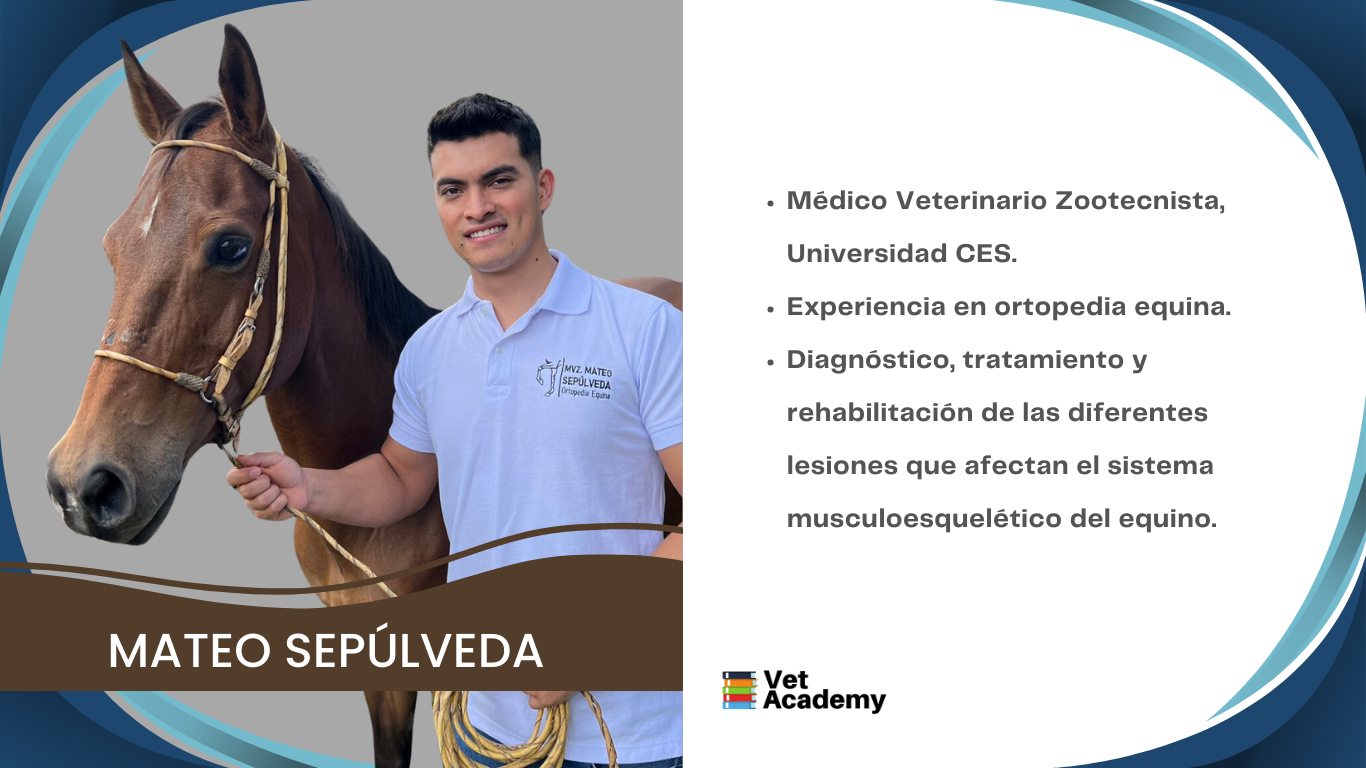 MVZ. MATEO SEPÚLVEDA
Ortopedia Equina

MATEO SEPÚLVEDA

• Médico Veterinario Zootecnista, Universidad CES.
• Experiencia en ortopedia equina.
• Diagnóstico, tratamiento y rehabilitación de las diferentes lesiones que afectan el sistema musculoesquelético del equino.

Vet Academy